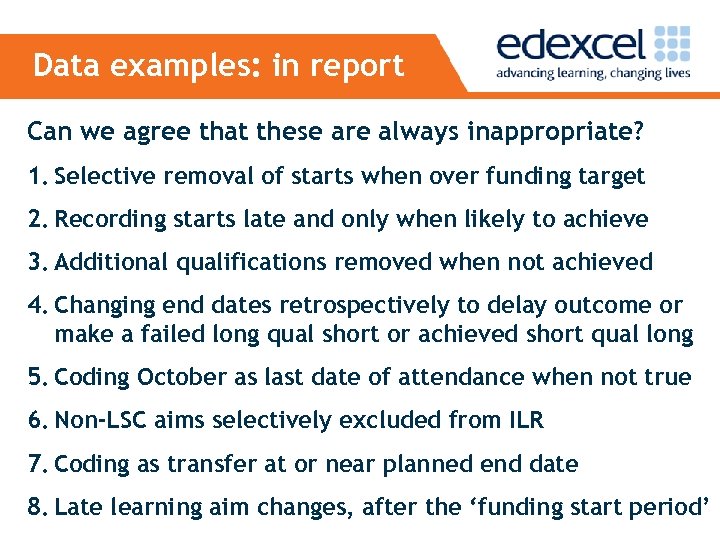 Data examples: in report

edexcel
advancing learning, changing lives

Can we agree that these are always inappropriate?

1. Selective removal of starts when over funding target

2. Recording starts late and only when likely to achieve

3. Additional qualifications removed when not achieved

4. Changing end dates retrospectively to delay outcome or make a failed long qual short or achieved short qual long

5. Coding October as last date of attendance when not true

6. Non-LSC aims selectively excluded from ILR

7. Coding as transfer at or near planned end date

8. Late learning aim changes, after the ‘funding start period’